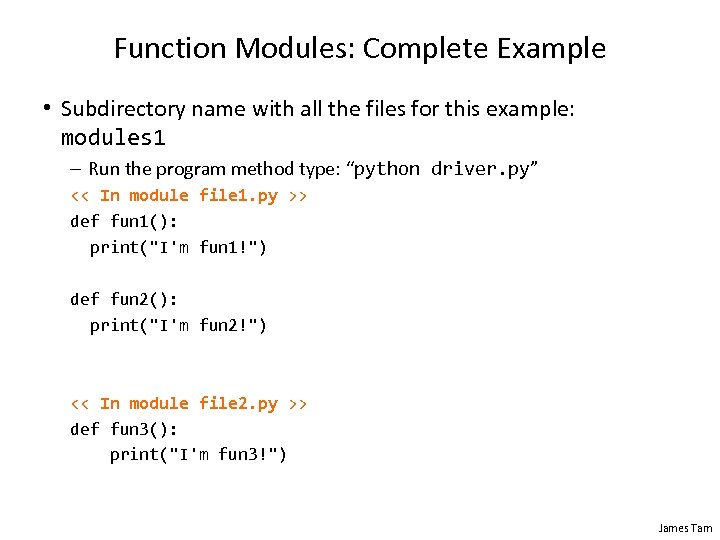 Function Modules: Complete Example

• Subdirectory name with all the files for this example: modules1

– Run the program method type: “python driver.py”

<< In module file1.py >>
def fun1():
  print("I'm fun1!")

def fun2():
  print("I'm fun2!")

<< In module file2.py >>
def fun3():
    print("I'm fun3!")

James Tam